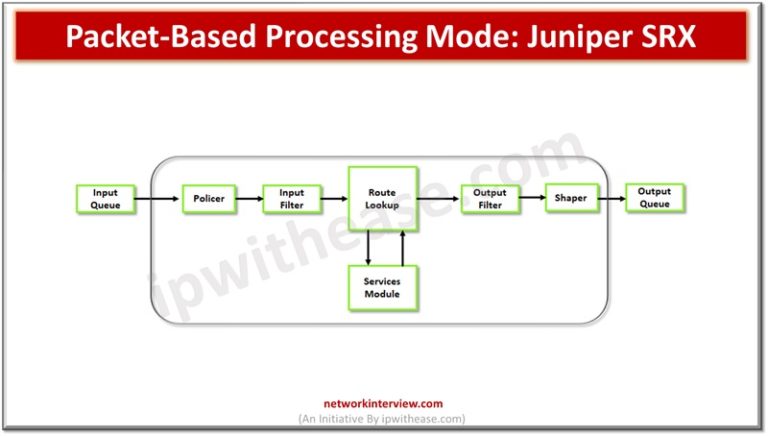 Packet-Based Processing Mode: Juniper SRX

Input Queue

Policer

Input Filter

Route Lookup

Output Filter

Shaper

Output Queue

Services Module

ipwithease.com

networkinterview.com
(An Initiative By ipwithease.com)